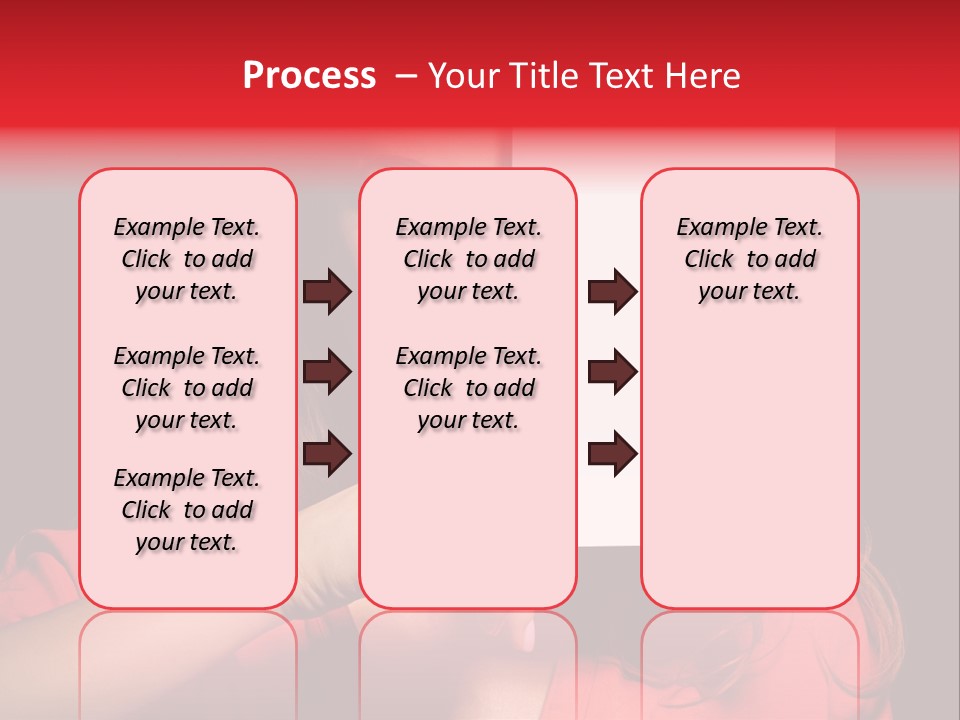 Process – Your Title Text Here

Example Text. Click to add your text.

Example Text. Click to add your text.

Example Text. Click to add your text.

Example Text. Click to add your text.

Example Text. Click to add your text.

Example Text. Click to add your text.